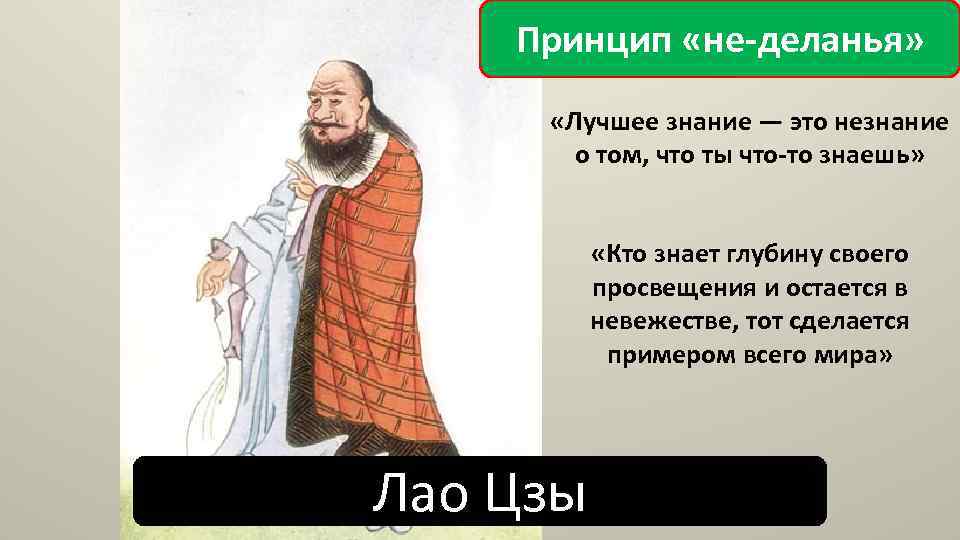 Принцип «не-деланья»

«Лучшее знание — это незнание о том, что ты что-то знаешь»

«Кто знает глубину своего просвещения и остается в невежестве, тот сделается примером всего мира»

Лао Цзы